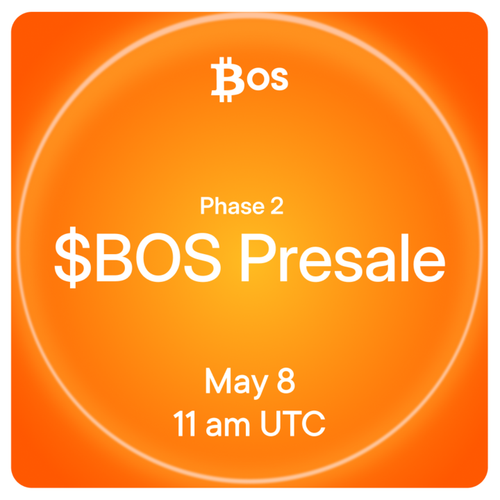 ₿os

Phase 2
$BOS Presale

May 8
11 am UTC